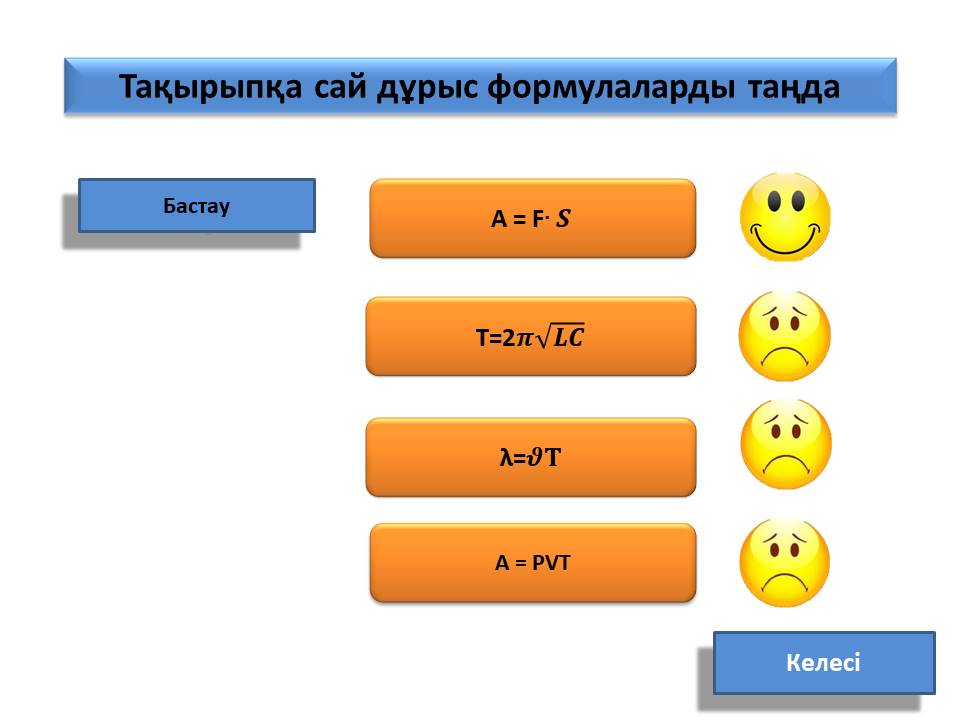 Тақырыпқа сай дұрыс формулаларды таңда

Бастау

$A = F \cdot S$

$T=2\pi\sqrt{LC}$

$\lambda=\vartheta T$

$A = PVT$

Келесі